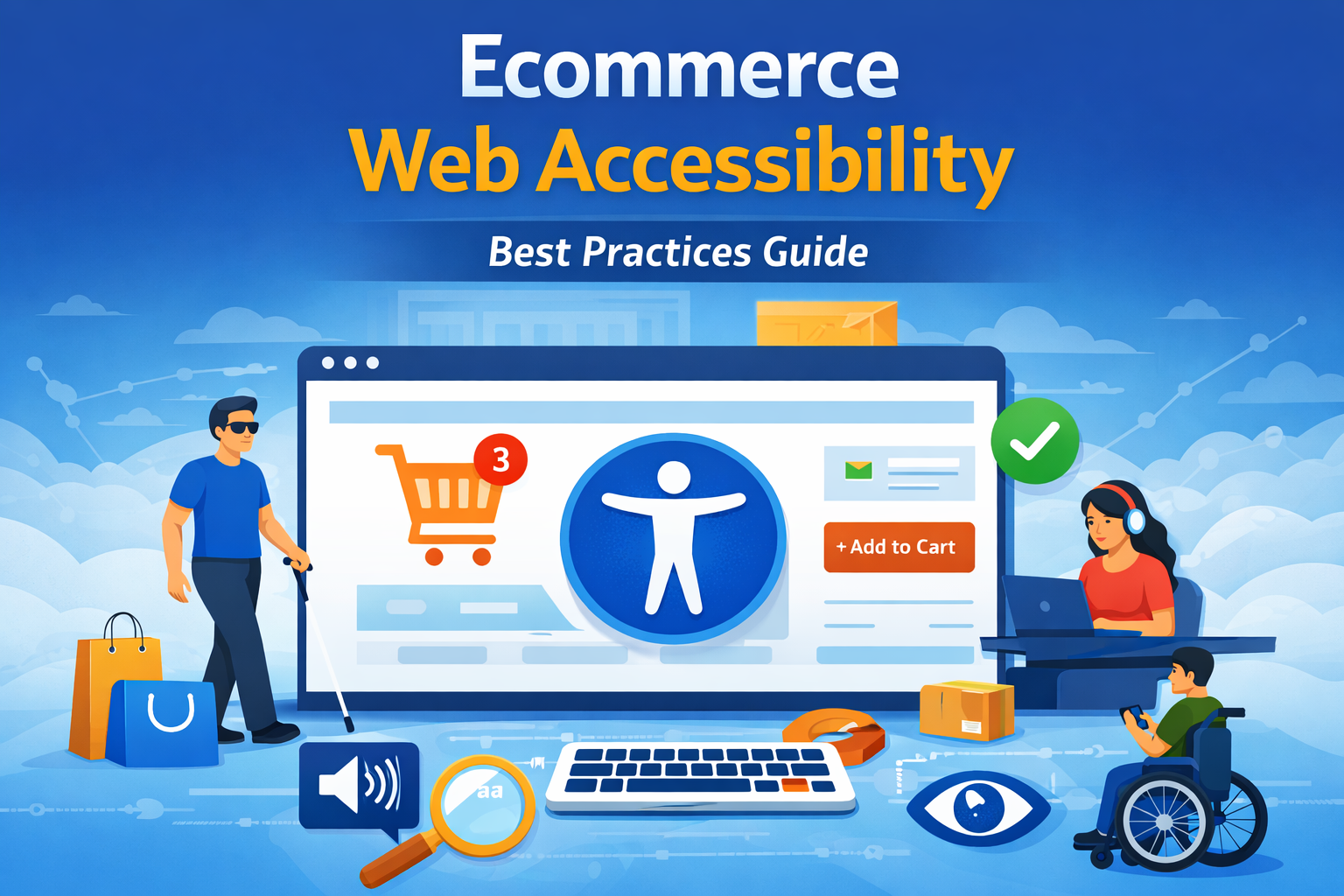 Ecommerce
Web Accessibility
Best Practices Guide

3

+ Add to Cart

aa